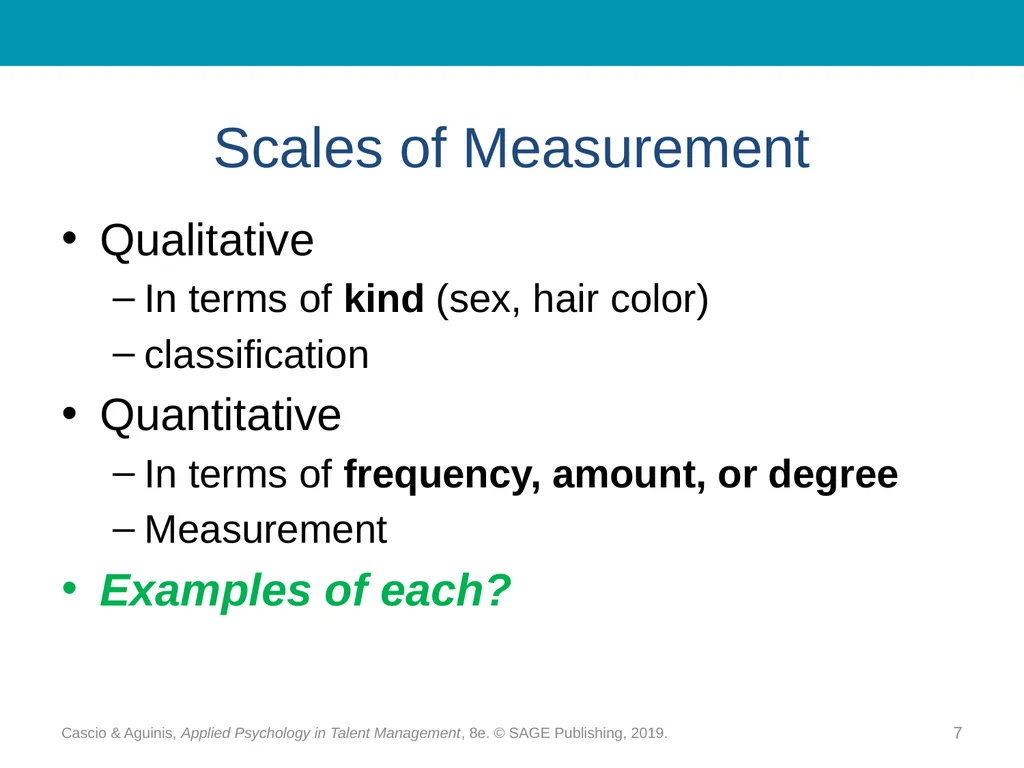 Scales of Measurement

• Qualitative
– In terms of kind (sex, hair color)
– classification
• Quantitative
– In terms of frequency, amount, or degree
– Measurement
• Examples of each?

Cascio & Aguinis, Applied Psychology in Talent Management, 8e. © SAGE Publishing, 2019.

7